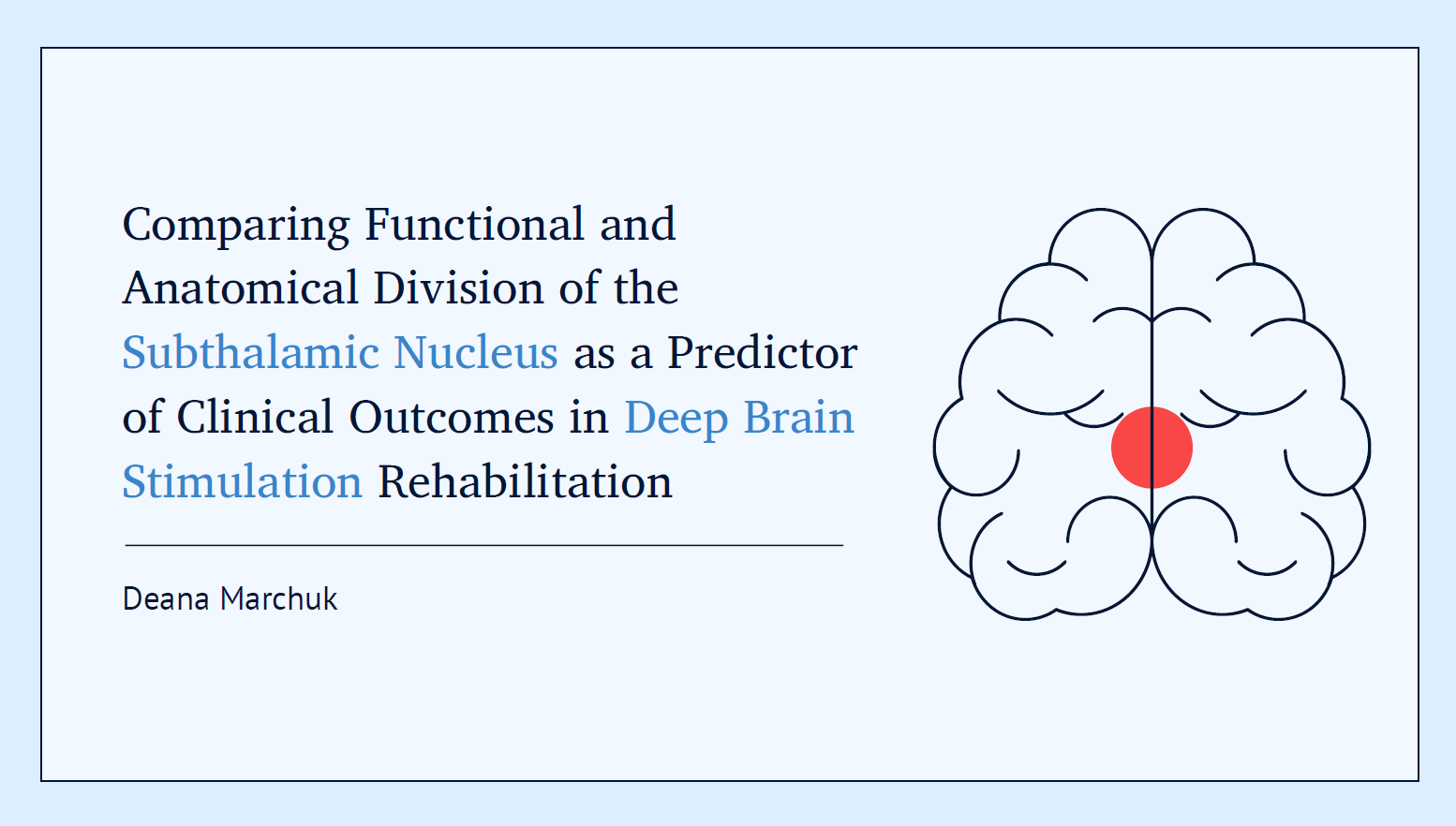 Comparing Functional and Anatomical Division of the Subthalamic Nucleus as a Predictor of Clinical Outcomes in Deep Brain Stimulation Rehabilitation

Deana Marchuk